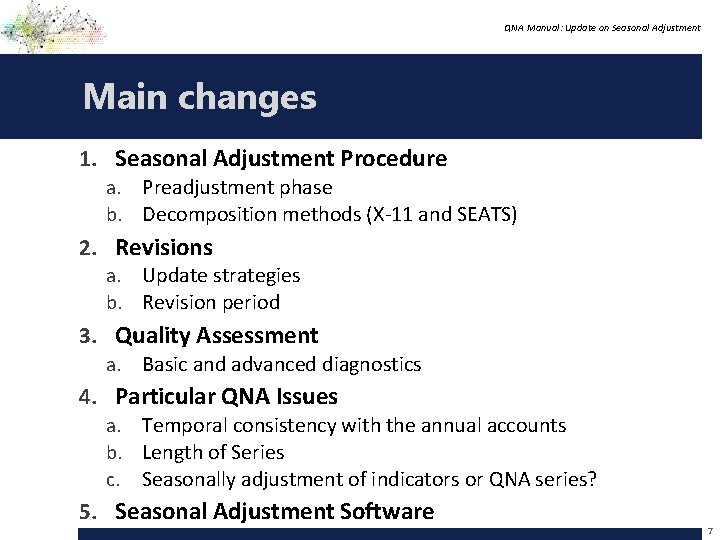 QNA Manual: Update on Seasonal Adjustment

Main changes

1. Seasonal Adjustment Procedure
a. Preadjustment phase
b. Decomposition methods (X-11 and SEATS)
2. Revisions
a. Update strategies
b. Revision period
3. Quality Assessment
a. Basic and advanced diagnostics
4. Particular QNA Issues
a. Temporal consistency with the annual accounts
b. Length of Series
c. Seasonally adjustment of indicators or QNA series?
5. Seasonal Adjustment Software

7